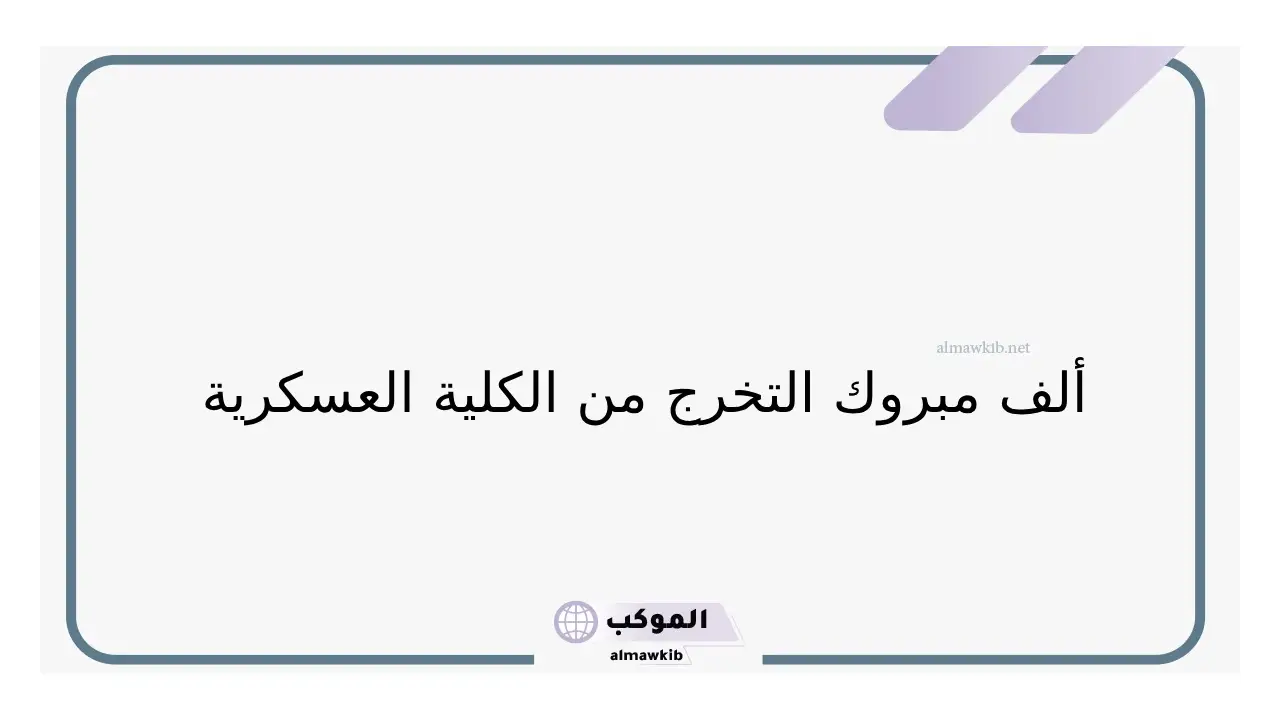 almawkib.net

ألف مبروك التخرج من الكلية العسكرية

الموكب
almawkib